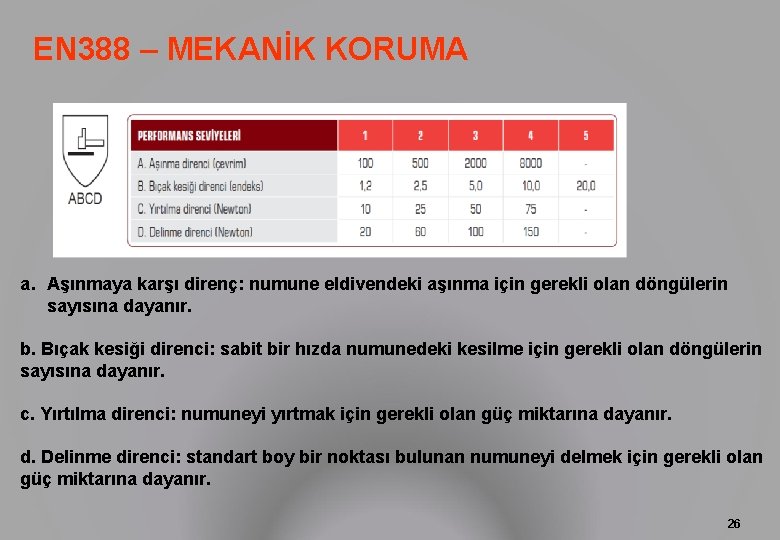 EN388 – MEKANİK KORUMA

ABCD

| PERFORMANS SEVİYELERİ | 1 | 2 | 3 | 4 | 5 |
|---|---|---|---|---|---|
| A. Aşınma direnci (çevrim) | 100 | 500 | 2000 | 8000 | - |
| B. Bıçak kesiği direnci (endeks) | 1,2 | 2,5 | 5,0 | 10,0 | 20,0 |
| C. Yırtılma direnci (Newton) | 10 | 25 | 50 | 75 | - |
| D. Delinme direnci (Newton) | 20 | 60 | 100 | 150 | - |

a. Aşınmaya karşı direnç: numune eldivendeki aşınma için gerekli olan döngülerin sayısına dayanır.

b. Bıçak kesiği direnci: sabit bir hızda numunedeki kesilme için gerekli olan döngülerin sayısına dayanır.

c. Yırtılma direnci: numuneyi yırtmak için gerekli olan güç miktarına dayanır.

d. Delinme direnci: standart boy bir noktası bulunan numuneyi delmek için gerekli olan güç miktarına dayanır.

26